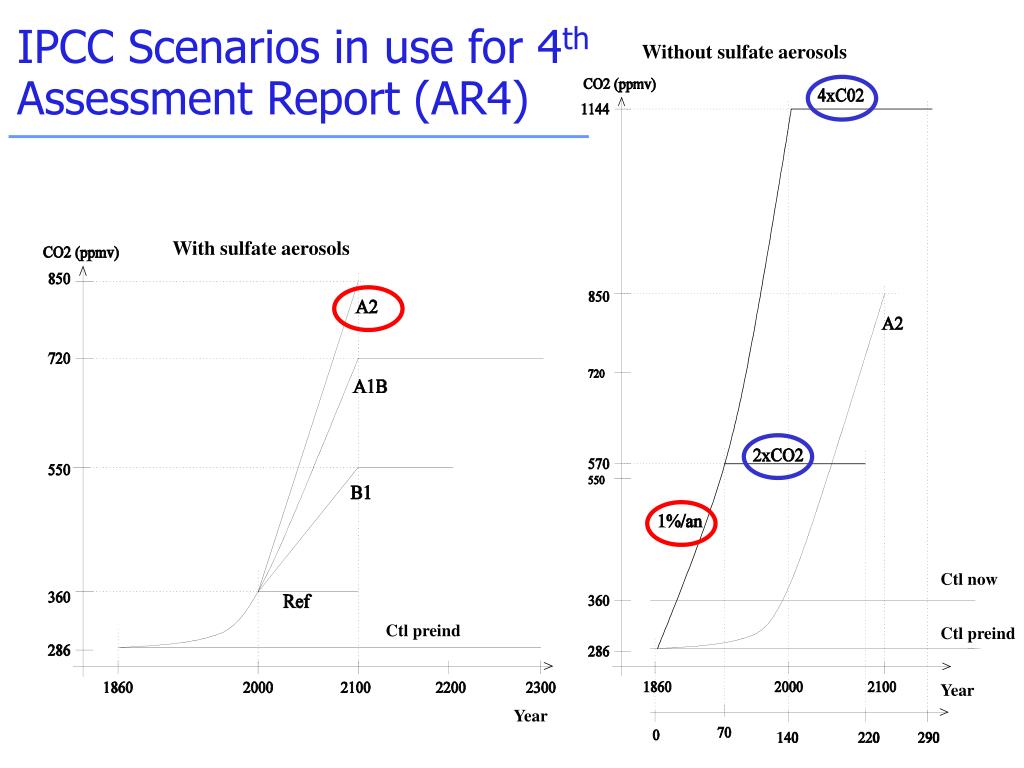 IPCC Scenarios in use for 4$^{th}$ Assessment Report (AR4)

With sulfate aerosols

CO2 (ppmv)

850

720

550

360

286

A2

A1B

B1

Ref

Ctl preind

1860

2000

2100

2200

2300

Year

Without sulfate aerosols

CO2 (ppmv)

1144

850

720

570

550

360

286

4xC02

A2

2xCO2

1%/an

Ctl now

Ctl preind

1860

2000

2100

Year

0

70

140

220

290